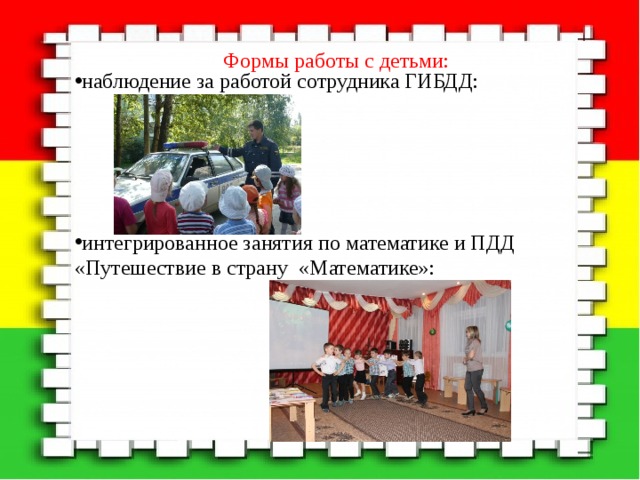 Формы работы с детьми:

•наблюдение за работой сотрудника ГИБДД:

•интегрированное занятия по математике и ПДД «Путешествие в страну «Математике»: